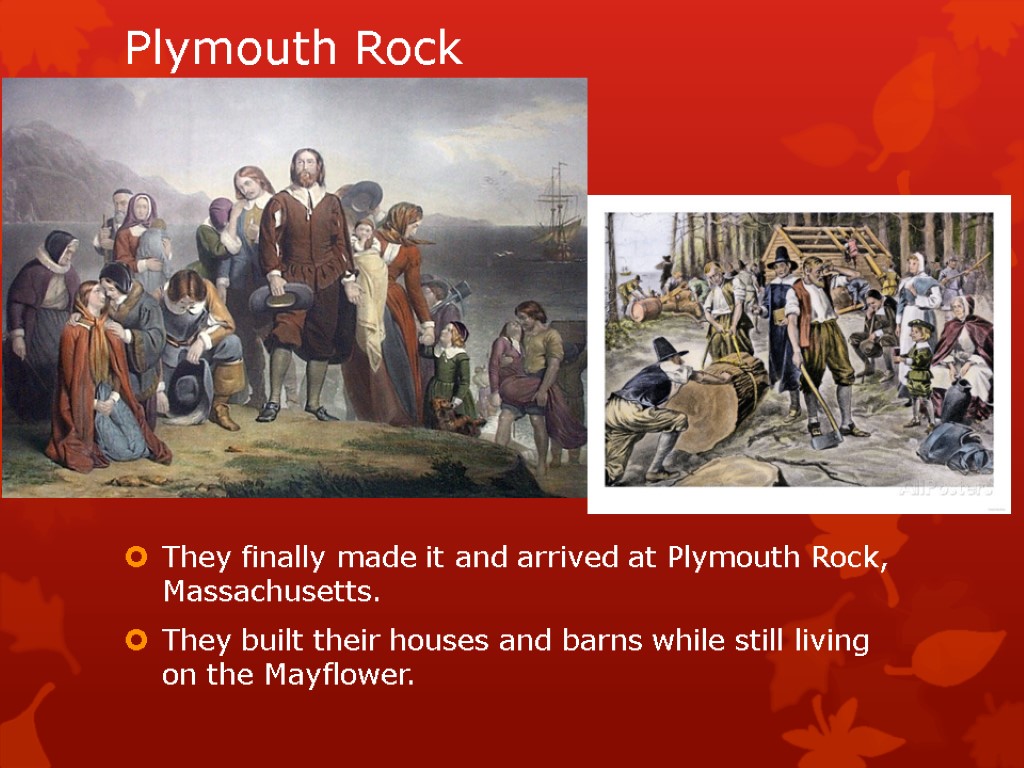 Plymouth Rock

AllPosters

They finally made it and arrived at Plymouth Rock, Massachusetts.

They built their houses and barns while still living on the Mayflower.